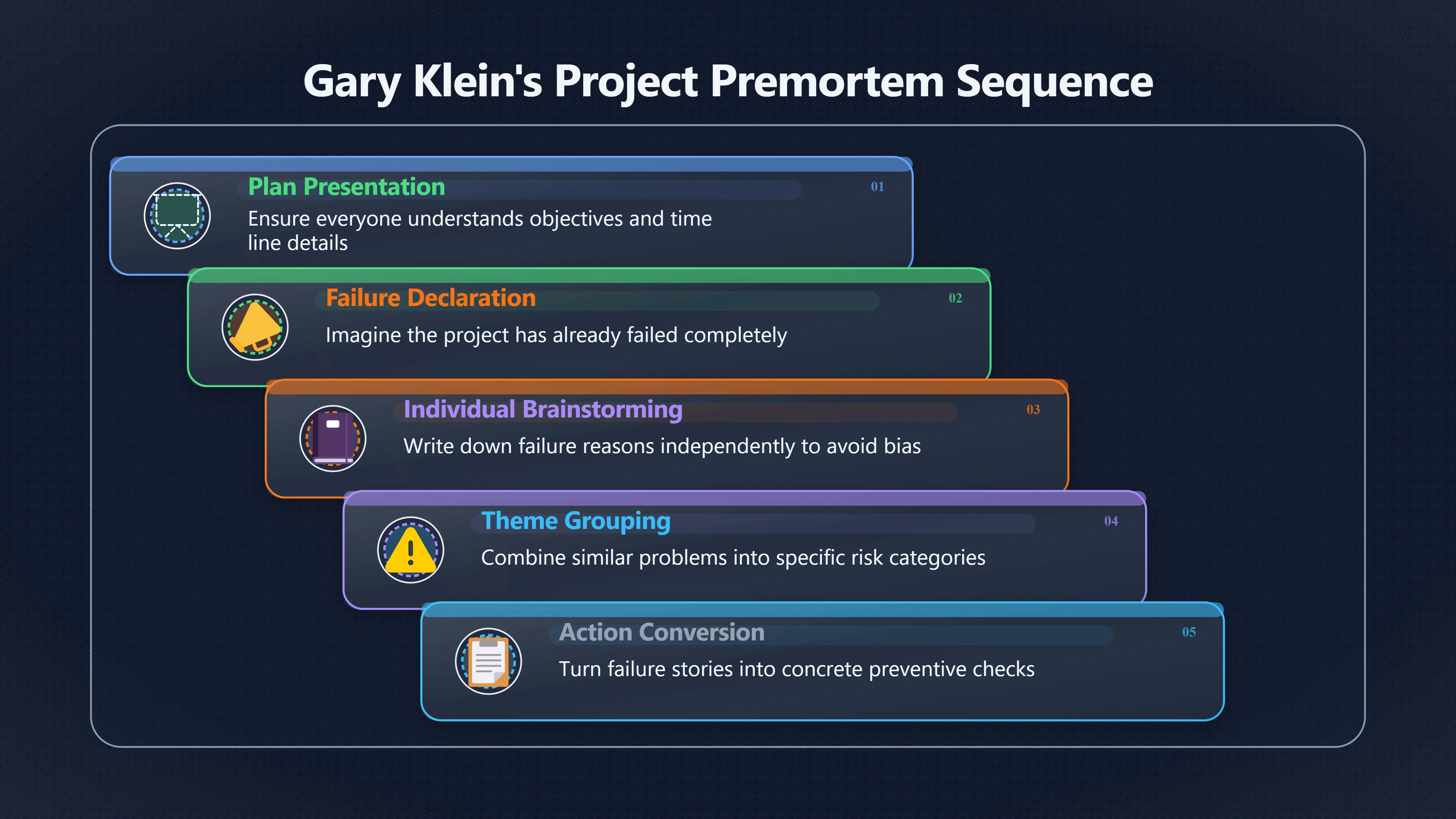 Gary Klein's Project Premortem Sequence

Plan Presentation
01
Ensure everyone understands objectives and time line details

Failure Declaration
02
Imagine the project has already failed completely

Individual Brainstorming
03
Write down failure reasons independently to avoid bias

Theme Grouping
04
Combine similar problems into specific risk categories

Action Conversion
05
Turn failure stories into concrete preventive checks